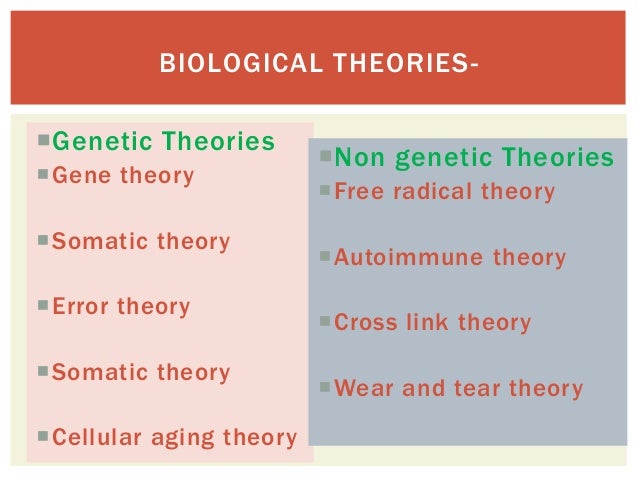 BIOLOGICAL THEORIES-

Genetic Theories
Gene theory

Somatic theory

Error theory

Somatic theory

Cellular aging theory

Non genetic Theories
Free radical theory

Autoimmune theory

Cross link theory

Wear and tear theory